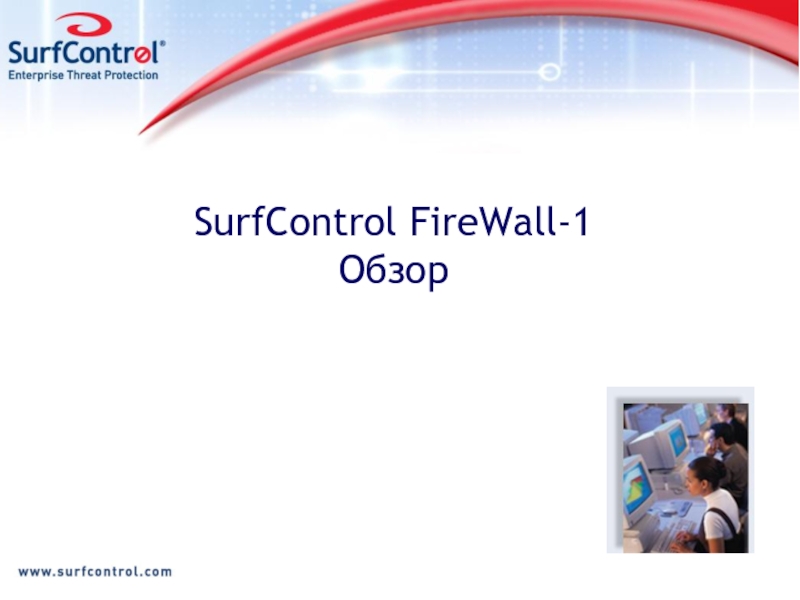 SurfControl®
Enterprise Threat Protection

SurfControl FireWall-1
Обзор

www.surfcontrol.com